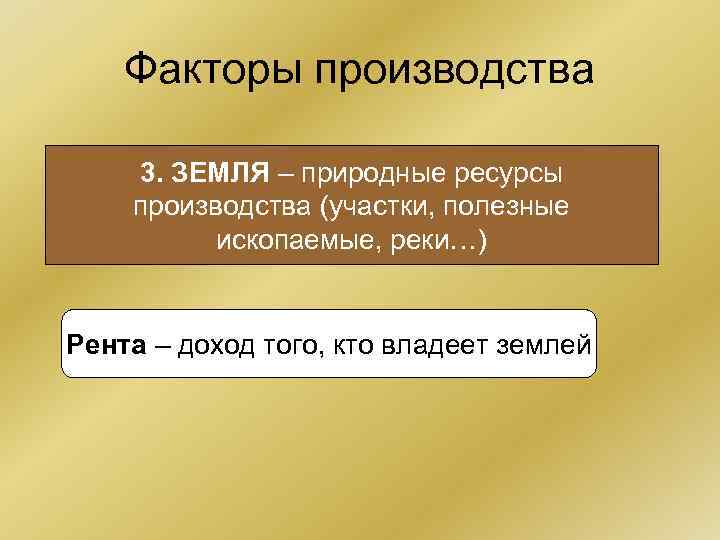 Факторы производства

3. ЗЕМЛЯ – природные ресурсы производства (участки, полезные ископаемые, реки…)

Рента – доход того, кто владеет землей